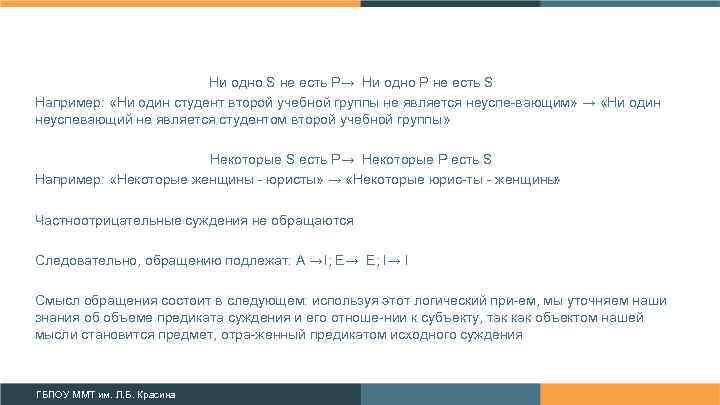 Ни одно S не есть P→ Ни одно P не есть S

Например: «Ни один студент второй учебной группы не является неуспе-вающим» → «Ни один неуспевающий не является студентом второй учебной группы»

Некоторые S есть P→ Некоторые P есть S

Например: «Некоторые женщины - юристы» → «Некоторые юрис-ты - женщины»

Частноотрицательные суждения не обращаются

Следовательно, обращению подлежат: A →I; E→ E; I→ I

Смысл обращения состоит в следующем: используя этот логический при-ем, мы уточняем наши знания об объеме предиката суждения и его отноше-нии к субъекту, так как объектом нашей мысли становится предмет, отра-женный предикатом исходного суждения

ГБПОУ ММТ им. Л.Б. Красина